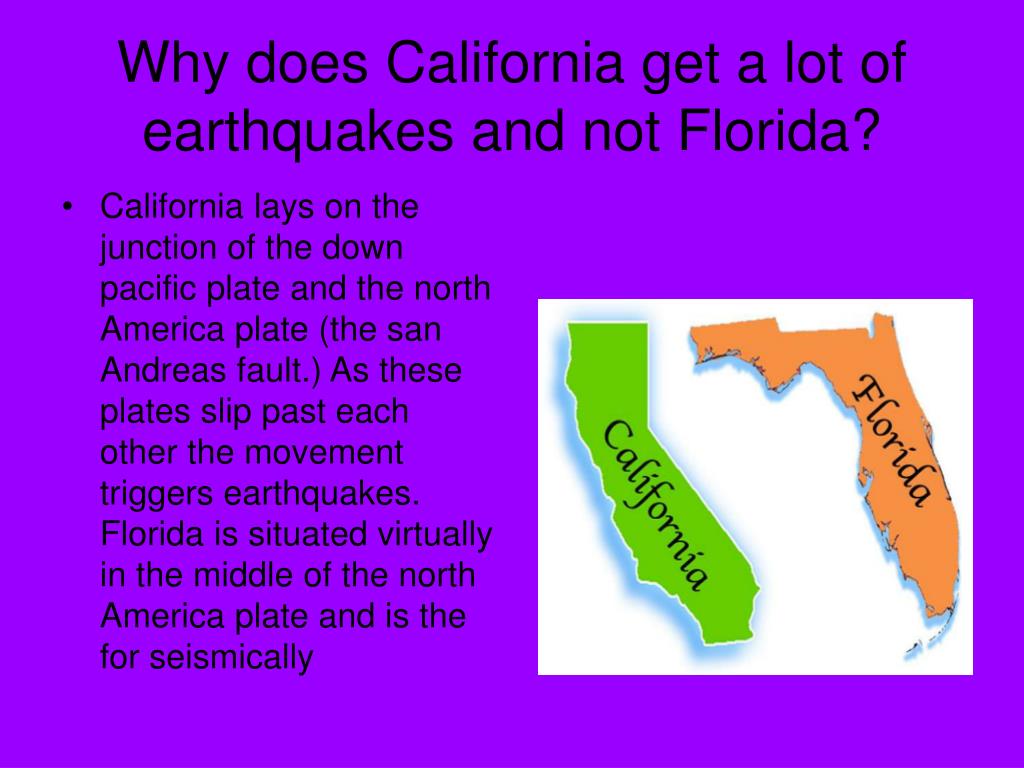 Why does California get a lot of earthquakes and not Florida?

• California lays on the junction of the down pacific plate and the north America plate (the san Andreas fault.) As these plates slip past each other the movement triggers earthquakes. Florida is situated virtually in the middle of the north America plate and is the for seismically

California

Florida